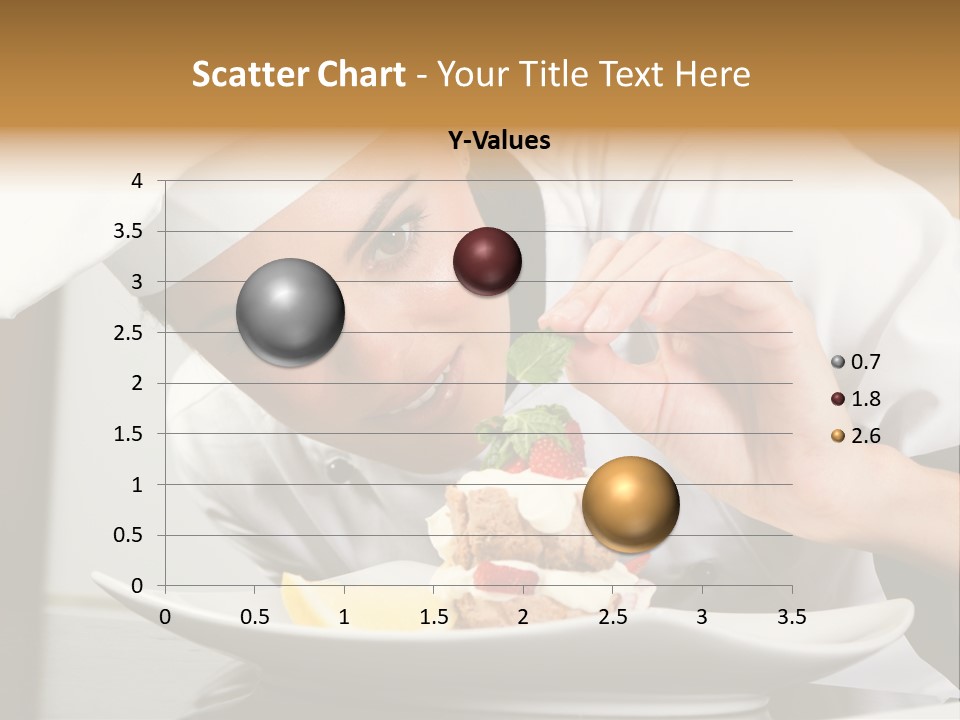 Scatter Chart - Your Title Text Here

Y-Values

4
3.5
3
2.5
2
1.5
1
0.5
0

0 0.5 1 1.5 2 2.5 3 3.5

0.7
1.8
2.6